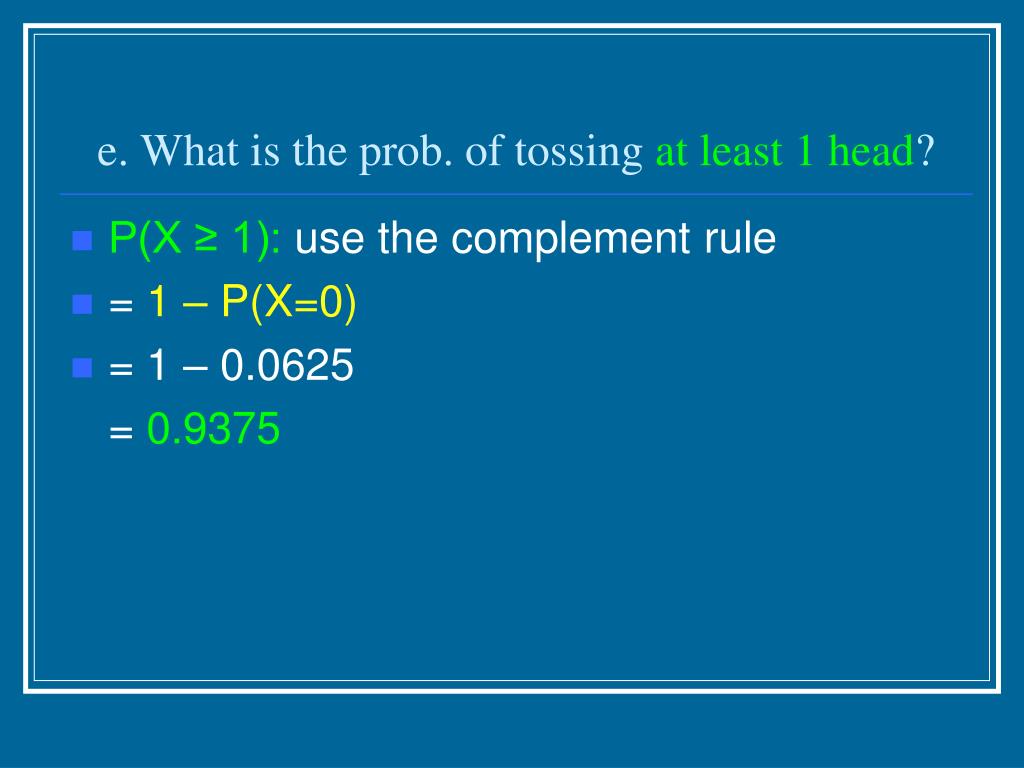 e. What is the prob. of tossing at least 1 head?

- $P(X \geq 1)$: use the complement rule
- $= 1 - P(X=0)$
- $= 1 - 0.0625$

$= 0.9375$